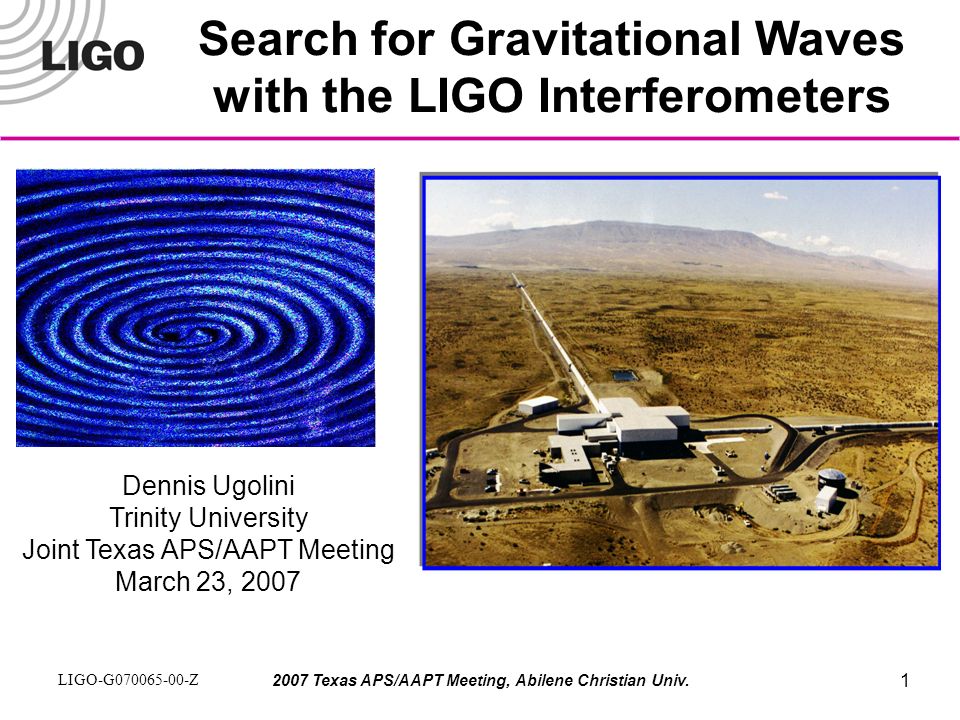 LIGO

Search for Gravitational Waves with the LIGO Interferometers

Dennis Ugolini
Trinity University
Joint Texas APS/AAPT Meeting
March 23, 2007

LIGO-G070065-00-Z

2007 Texas APS/AAPT Meeting, Abilene Christian Univ.

1